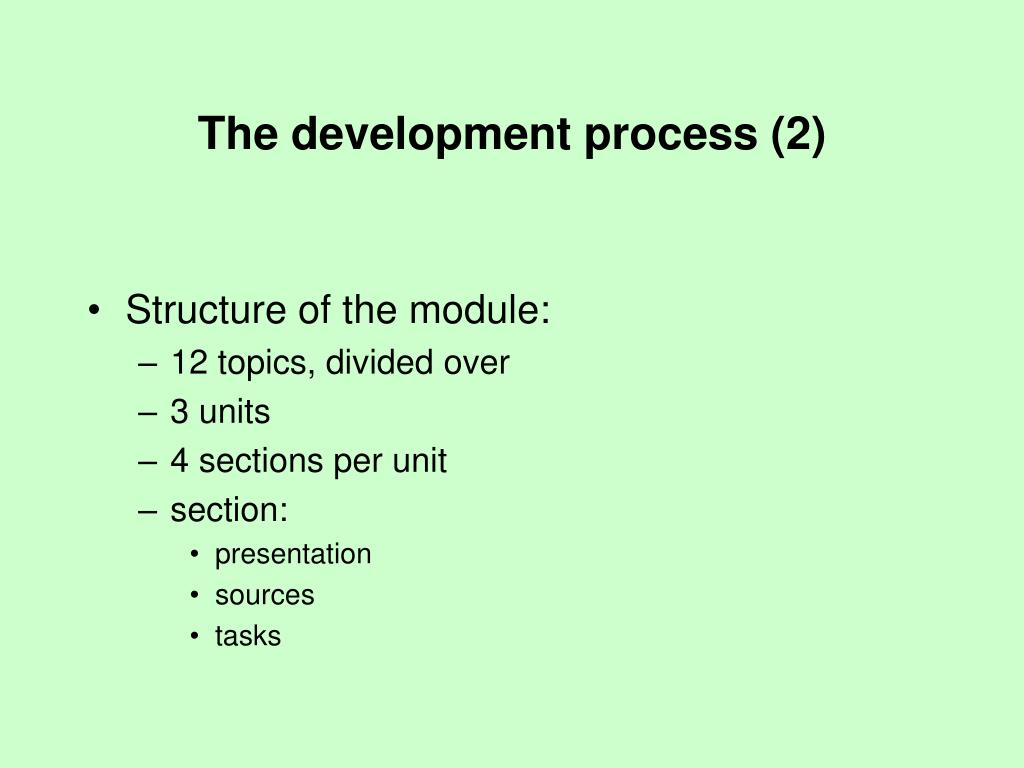 The development process (2)

• Structure of the module:
– 12 topics, divided over
– 3 units
– 4 sections per unit
– section:
• presentation
• sources
• tasks